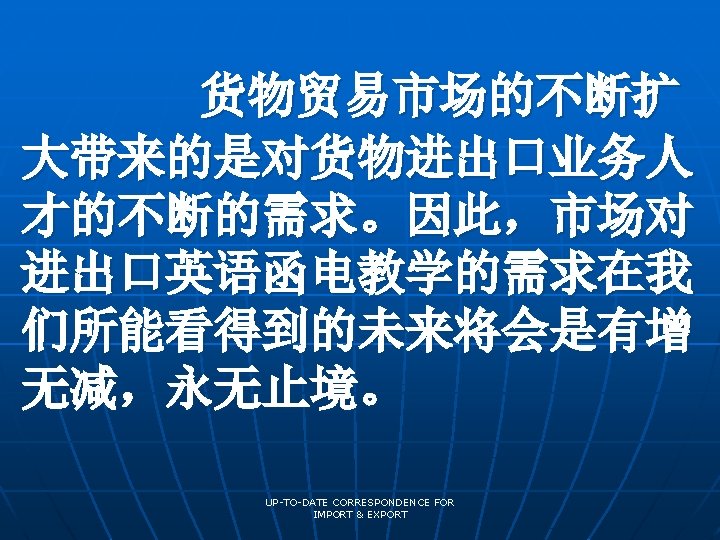 货物贸易市场的不断扩大带来的是对货物进出口业务人才的不断的需求。因此，市场对进出口英语函电教学的需求在我们所能看得到的未来将会是有增无减，永无止境。

UP-TO-DATE CORRESPONDENCE FOR IMPORT & EXPORT